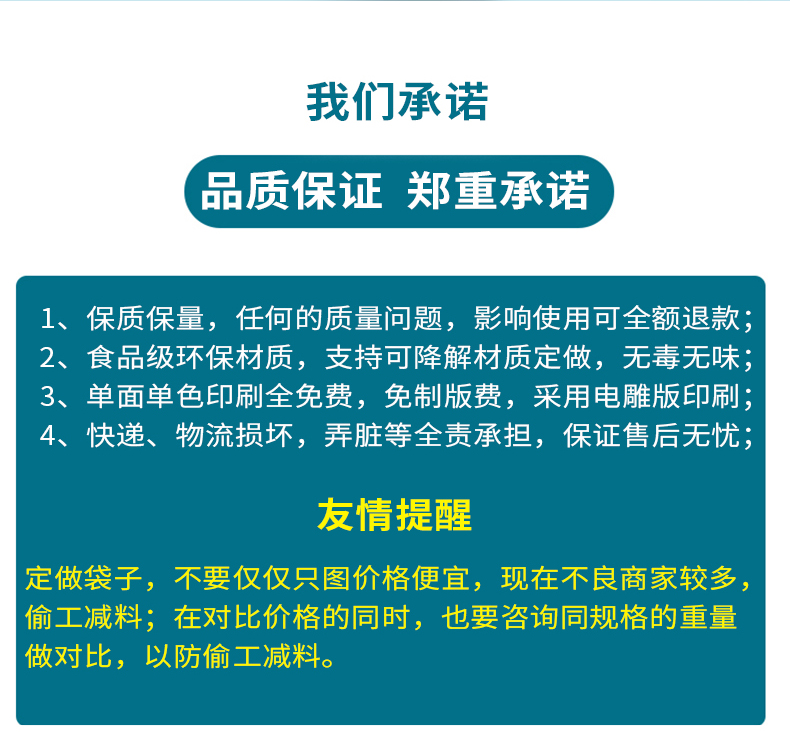 我们承诺

品质保证 郑重承诺

1、保质保量，任何的质量问题，影响使用可全额退款；
2、食品级环保材质，支持可降解材质定做，无毒无味；
3、单面单色印刷全免费，免制版费，采用电雕版印刷；
4、快递、物流损坏，弄脏等全责承担，保证售后无忧；

友情提醒

定做袋子，不要仅仅只图价格便宜，现在不良商家较多，偷工减料；在对比价格的同时，也要咨询同规格的重量做对比，以防偷工减料。